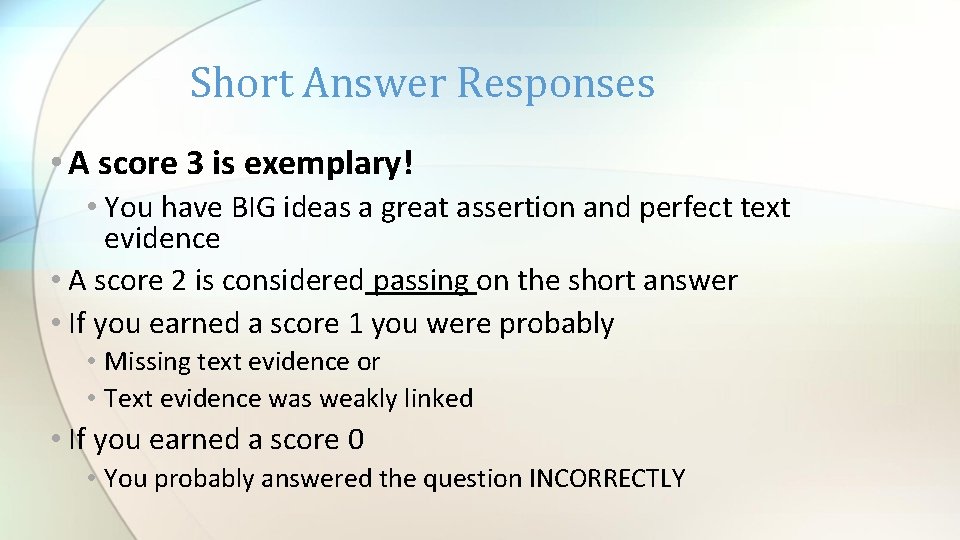 Short Answer Responses

• A score 3 is exemplary!
  • You have BIG ideas a great assertion and perfect text evidence
• A score 2 is considered passing on the short answer
• If you earned a score 1 you were probably
  • Missing text evidence or
  • Text evidence was weakly linked
• If you earned a score 0
  • You probably answered the question INCORRECTLY